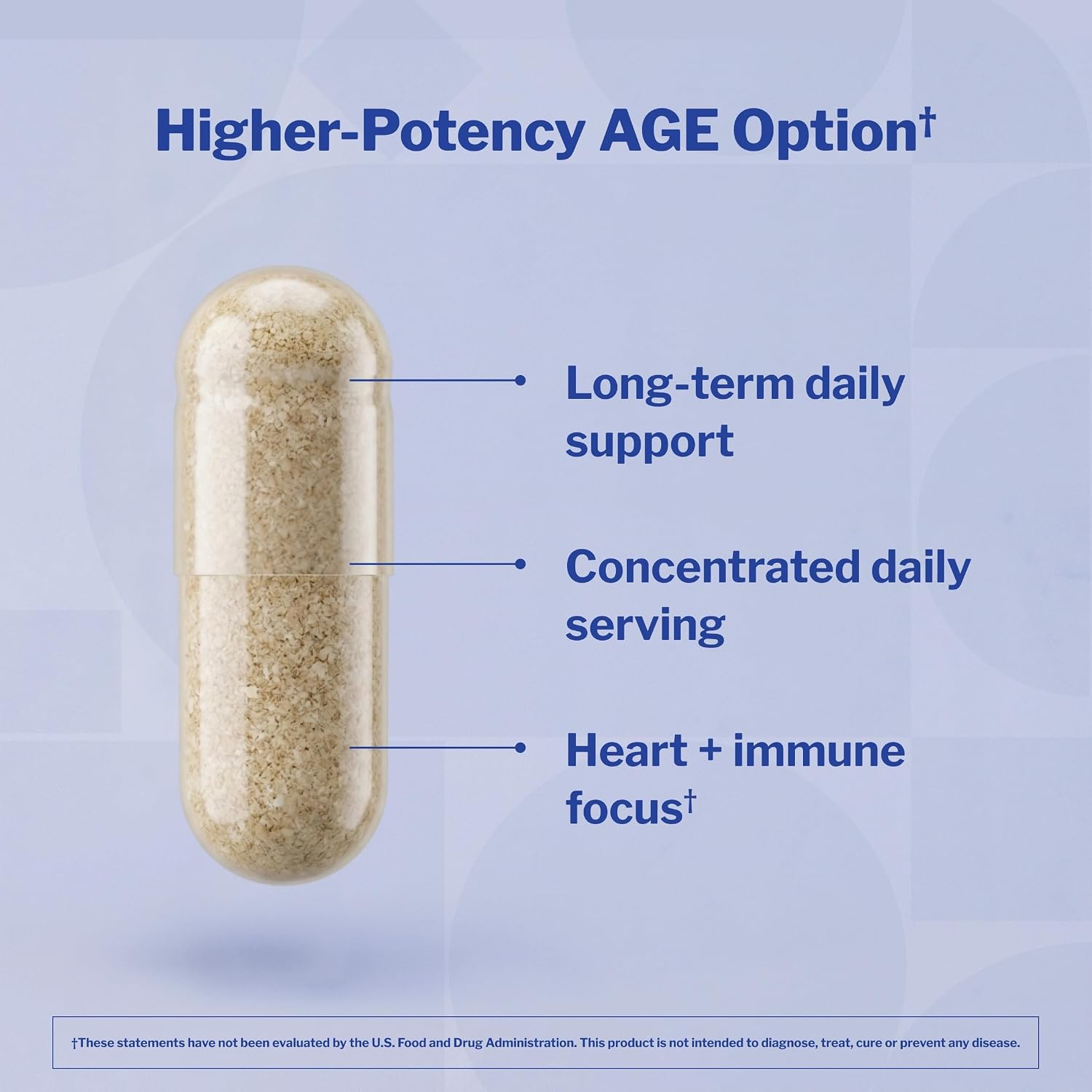 Higher-Potency AGE Option$^{†}$

Long-term daily support

Concentrated daily serving

Heart + immune focus$^{†}$

†These statements have not been evaluated by the U.S. Food and Drug Administration. This product is not intended to diagnose, treat, cure or prevent any disease.